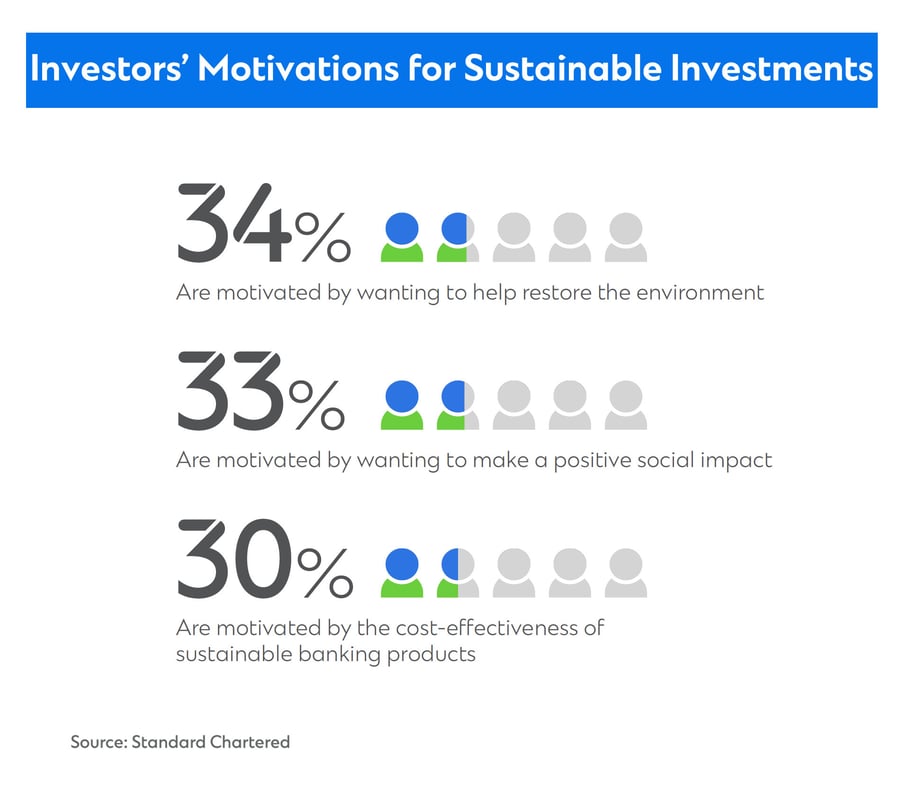 Investors' Motivations for Sustainable Investments

34%

Are motivated by wanting to help restore the environment

33%

Are motivated by wanting to make a positive social impact

30%

Are motivated by the cost-effectiveness of sustainable banking products

Source: Standard Chartered